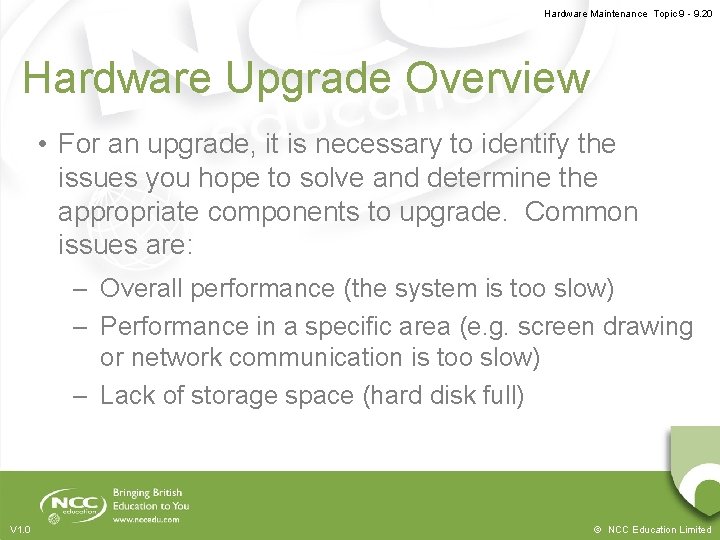 Hardware Maintenance Topic 9 - 9.20

Hardware Upgrade Overview

• For an upgrade, it is necessary to identify the issues you hope to solve and determine the appropriate components to upgrade. Common issues are:
– Overall performance (the system is too slow)
– Performance in a specific area (e.g. screen drawing or network communication is too slow)
– Lack of storage space (hard disk full)

NCC education

Bringing British Education to You
www.nccedu.com

V1.0

© NCC Education Limited